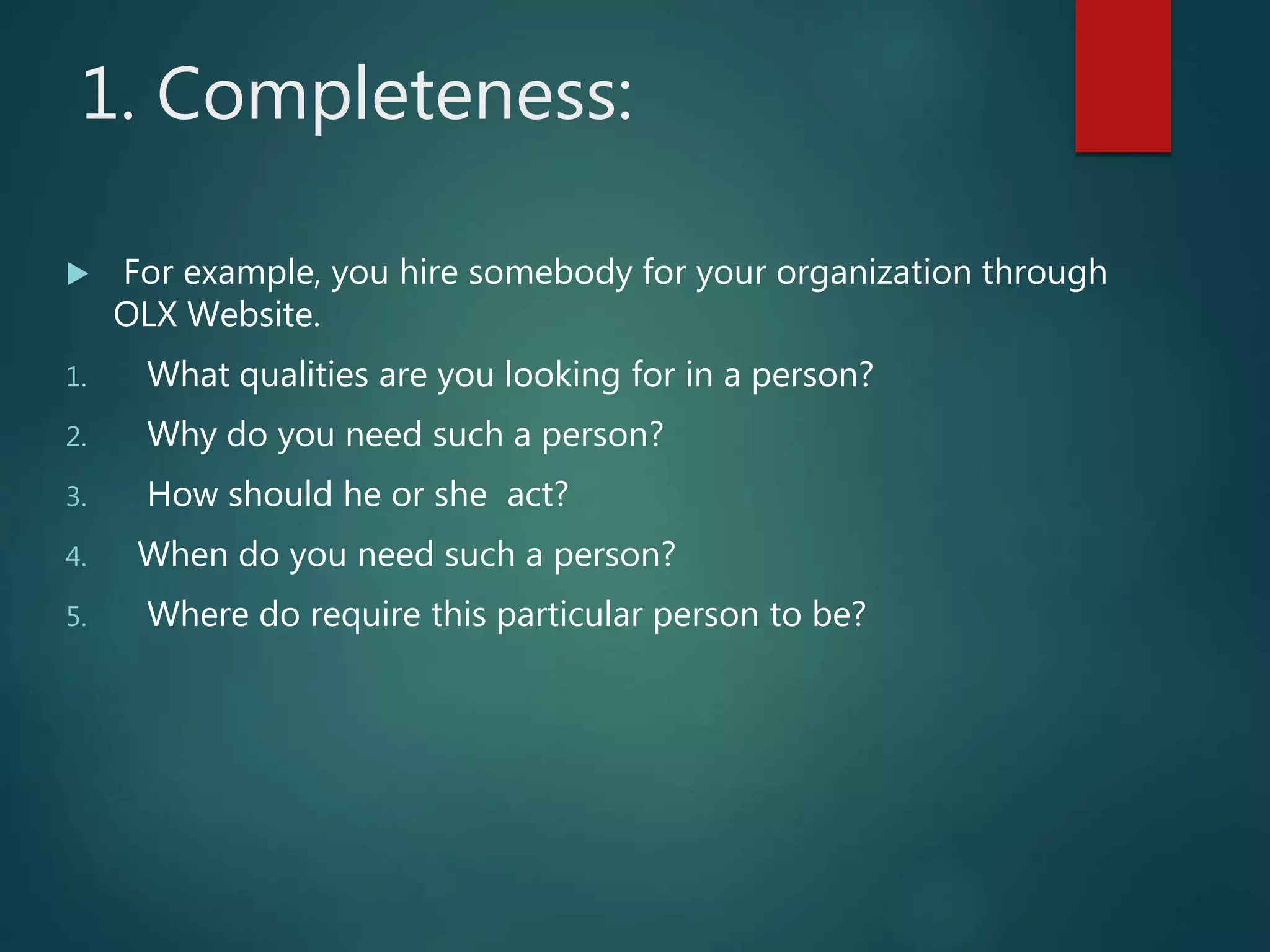 1. Completeness:

For example, you hire somebody for your organization through OLX Website.

1. What qualities are you looking for in a person?
2. Why do you need such a person?
3. How should he or she act?
4. When do you need such a person?
5. Where do require this particular person to be?